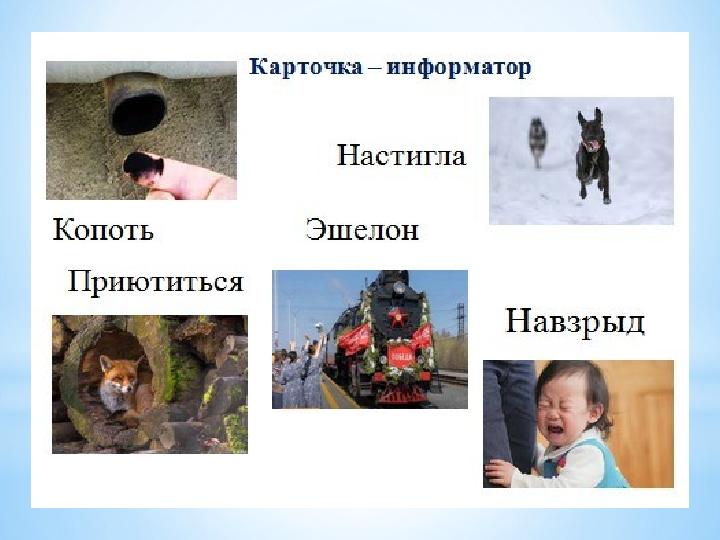 Карточка – информатор

Настигла

Копоть

Эшелон

Приютиться

Навзрыд